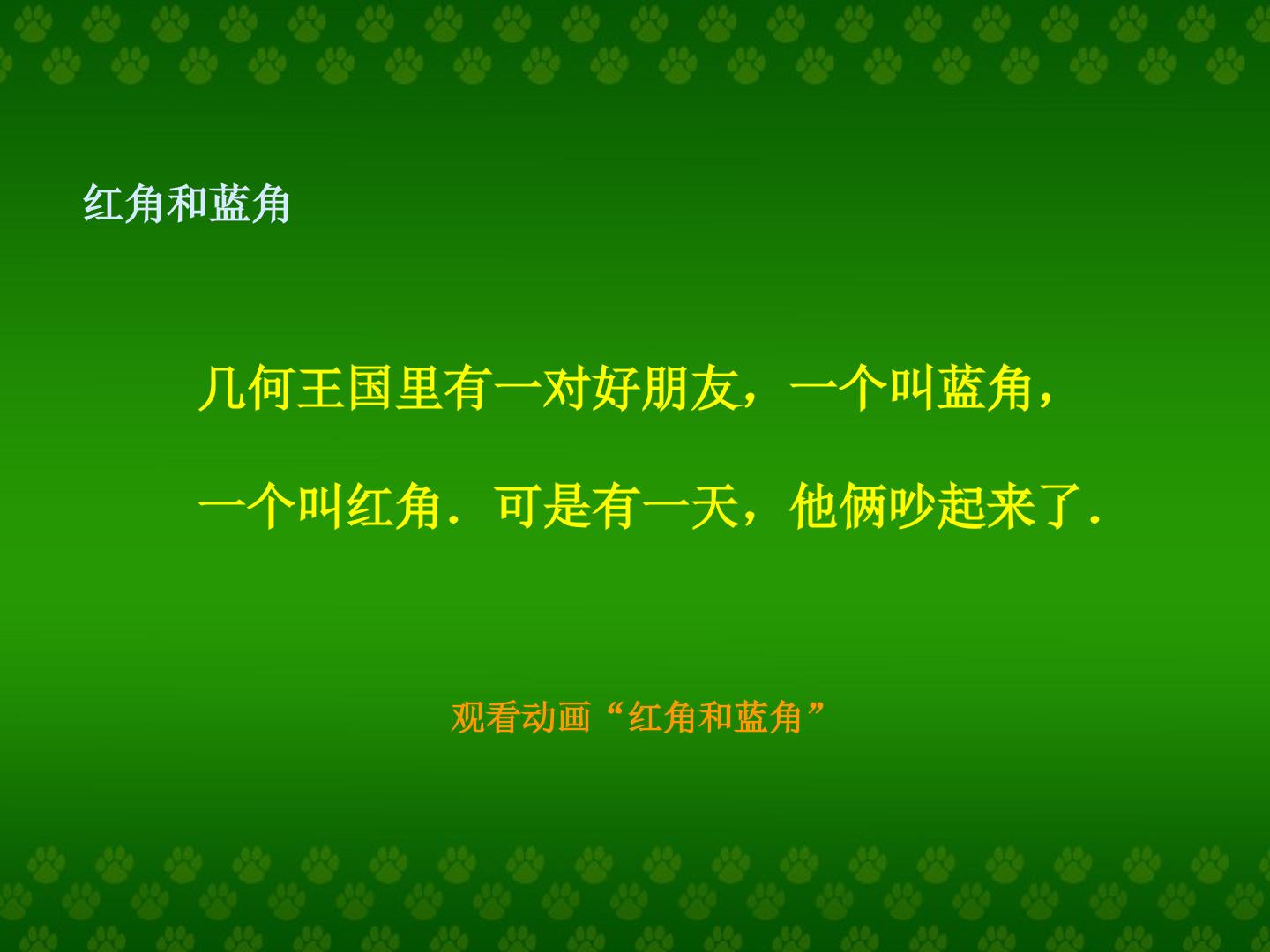 红角和蓝角

几何王国里有一对好朋友，一个叫蓝角，一个叫红角．可是有一天，他俩吵起来了．

观看动画“红角和蓝角”